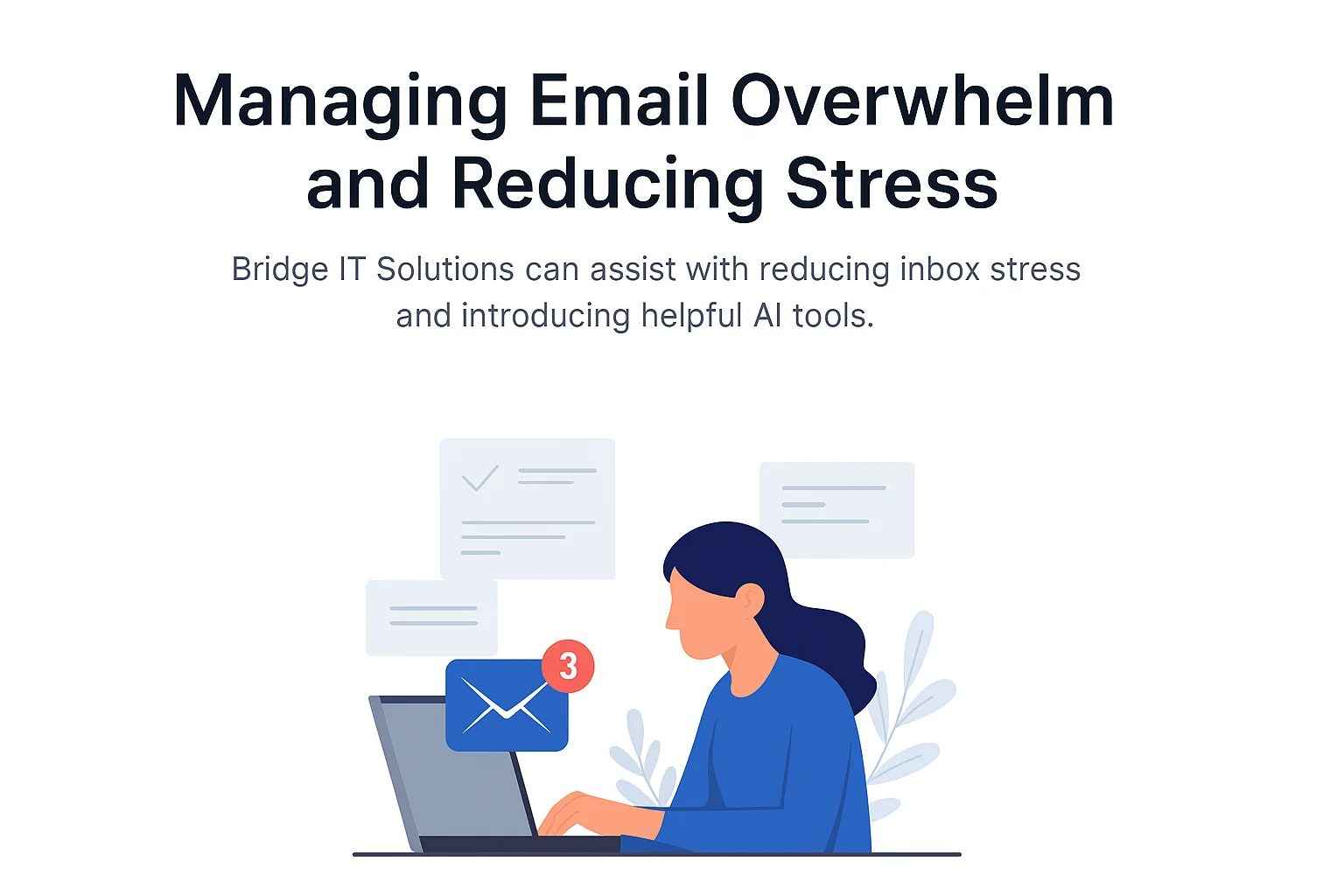 Managing Email Overwhelm and Reducing Stress

Bridge IT Solutions can assist with reducing inbox stress and introducing helpful AI tools.

3